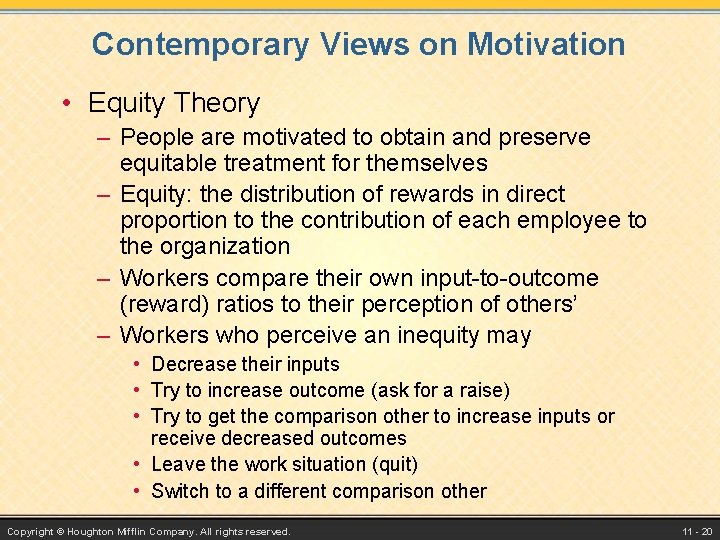 Contemporary Views on Motivation

• Equity Theory
– People are motivated to obtain and preserve equitable treatment for themselves
– Equity: the distribution of rewards in direct proportion to the contribution of each employee to the organization
– Workers compare their own input-to-outcome (reward) ratios to their perception of others'
– Workers who perceive an inequity may
• Decrease their inputs
• Try to increase outcome (ask for a raise)
• Try to get the comparison other to increase inputs or receive decreased outcomes
• Leave the work situation (quit)
• Switch to a different comparison other

Copyright © Houghton Mifflin Company. All rights reserved.

11 - 20